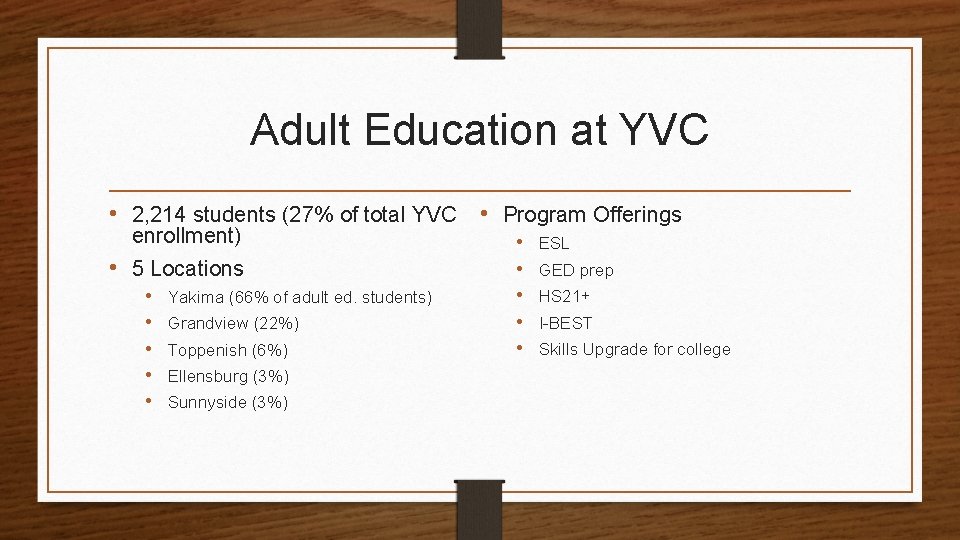 Adult Education at YVC

• 2,214 students (27% of total YVC enrollment)
• 5 Locations
  • Yakima (66% of adult ed. students)
  • Grandview (22%)
  • Toppenish (6%)
  • Ellensburg (3%)
  • Sunnyside (3%)

• Program Offerings
  • ESL
  • GED prep
  • HS21+
  • I-BEST
  • Skills Upgrade for college